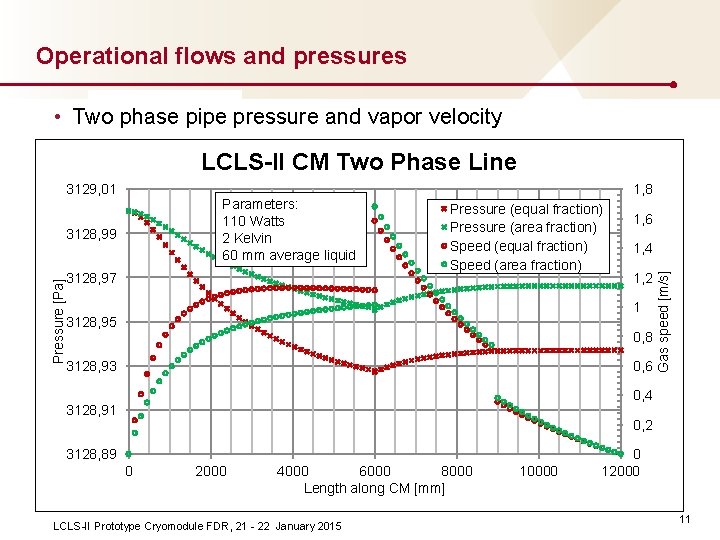 Operational flows and pressures

• Two phase pipe pressure and vapor velocity

LCLS-II CM Two Phase Line

Parameters:
110 Watts
2 Kelvin
60 mm average liquid

Pressure (equal fraction)
Pressure (area fraction)
Speed (equal fraction)
Speed (area fraction)

Pressure [Pa]

3129,01
3128,99
3128,97
3128,95
3128,93
3128,91
3128,89

Gas speed [m/s]

1,8
1,6
1,4
1,2
1
0,8
0,6
0,4
0,2
0

0 2000 4000 6000 8000 10000 12000

Length along CM [mm]

LCLS-II Prototype Cryomodule FDR, 21 - 22 January 2015

11